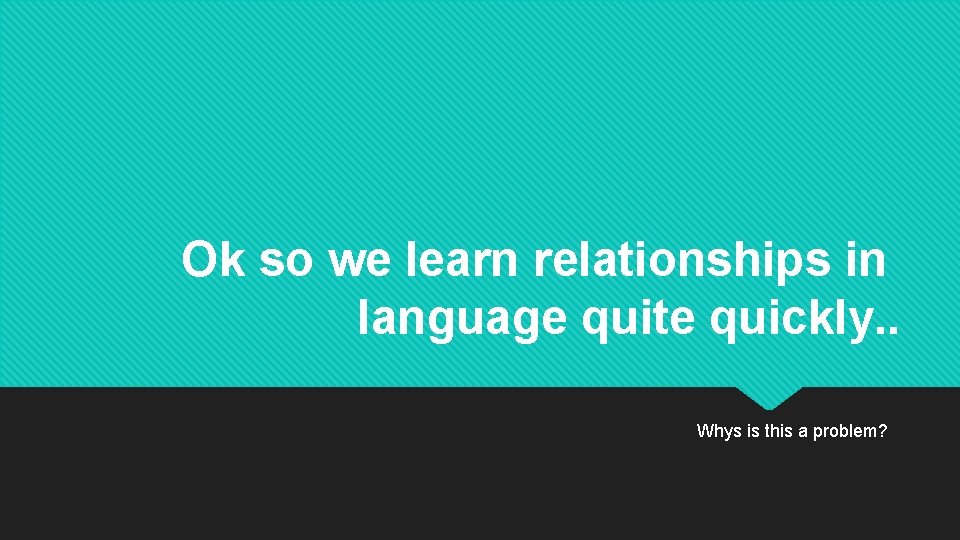 Ok so we learn relationships in language quite quickly..

Whys is this a problem?